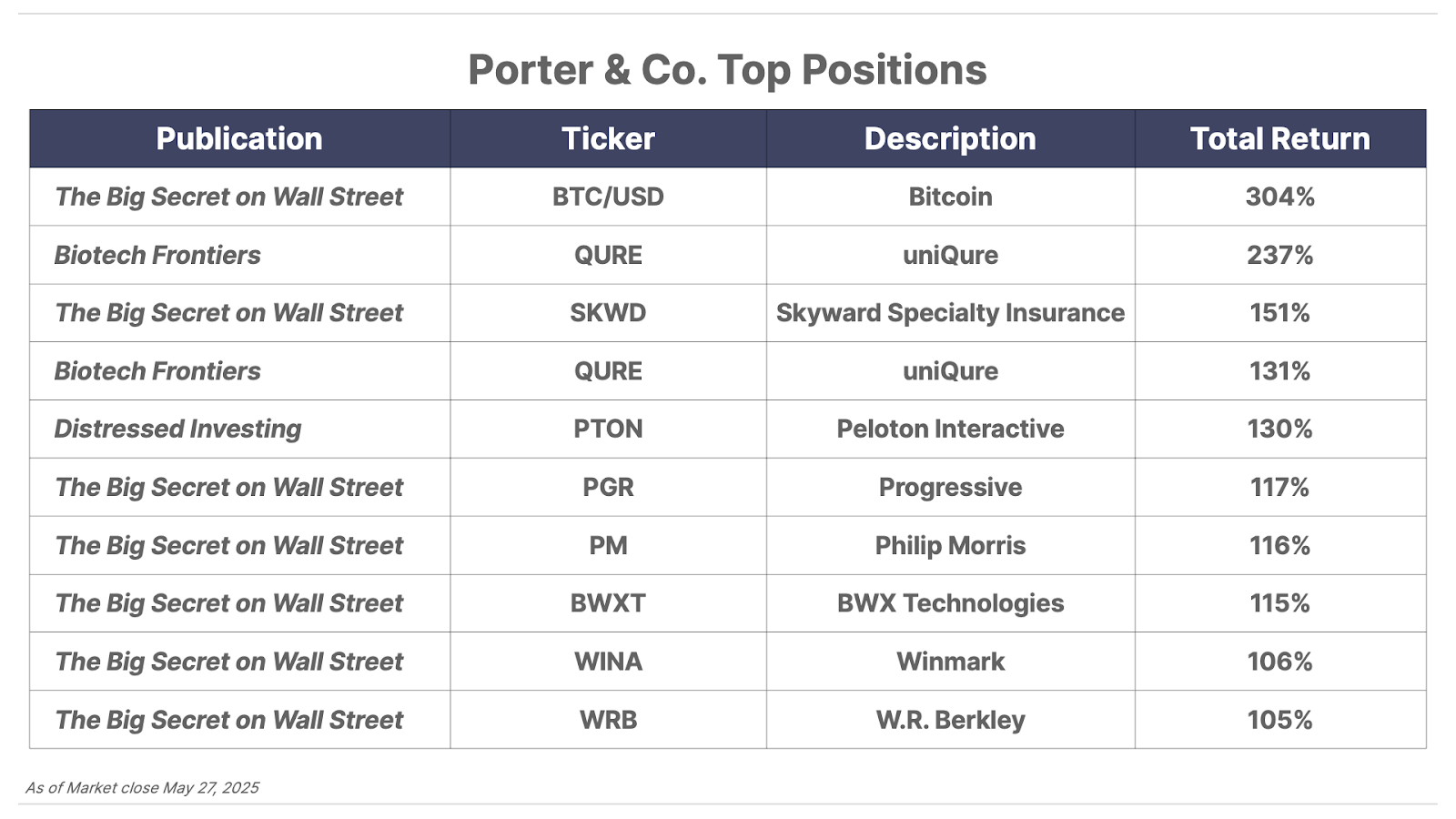 Porter & Co. Top Positions

| Publication | Ticker | Description | Total Return |
|---|---|---|---|
| The Big Secret on Wall Street | BTC/USD | Bitcoin | 304% |
| Biotech Frontiers | QURE | uniQure | 237% |
| The Big Secret on Wall Street | SKWD | Skyward Specialty Insurance | 151% |
| Biotech Frontiers | QURE | uniQure | 131% |
| Distressed Investing | PTON | Peloton Interactive | 130% |
| The Big Secret on Wall Street | PGR | Progressive | 117% |
| The Big Secret on Wall Street | PM | Philip Morris | 116% |
| The Big Secret on Wall Street | BWXT | BWX Technologies | 115% |
| The Big Secret on Wall Street | WINA | Winmark | 106% |
| The Big Secret on Wall Street | WRB | W.R. Berkley | 105% |

As of Market close May 27, 2025